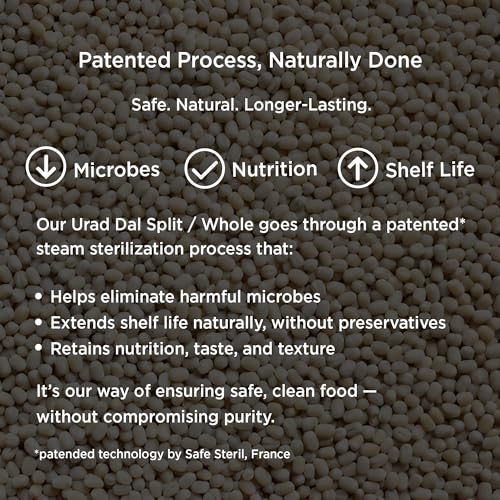 Patented Process, Naturally Done

Safe. Natural. Longer-Lasting.

Microbes Nutrition Shelf Life

Our Urad Dal Split / Whole goes through a patented* steam sterilization process that:

• Helps eliminate harmful microbes
• Extends shelf life naturally, without preservatives
• Retains nutrition, taste, and texture

It's our way of ensuring safe, clean food — without compromising purity.

*patended technology by Safe Steril, France